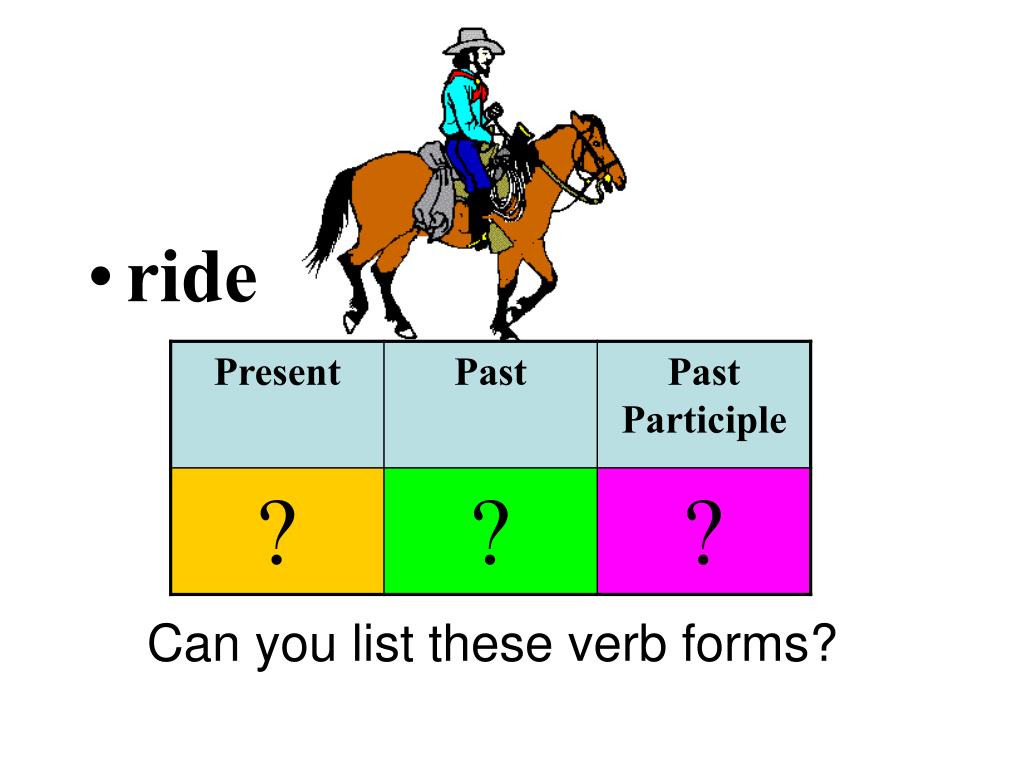 • ride

| Present | Past | Past Participle |
|---|---|---|
| ? | ? | ? |

Can you list these verb forms?